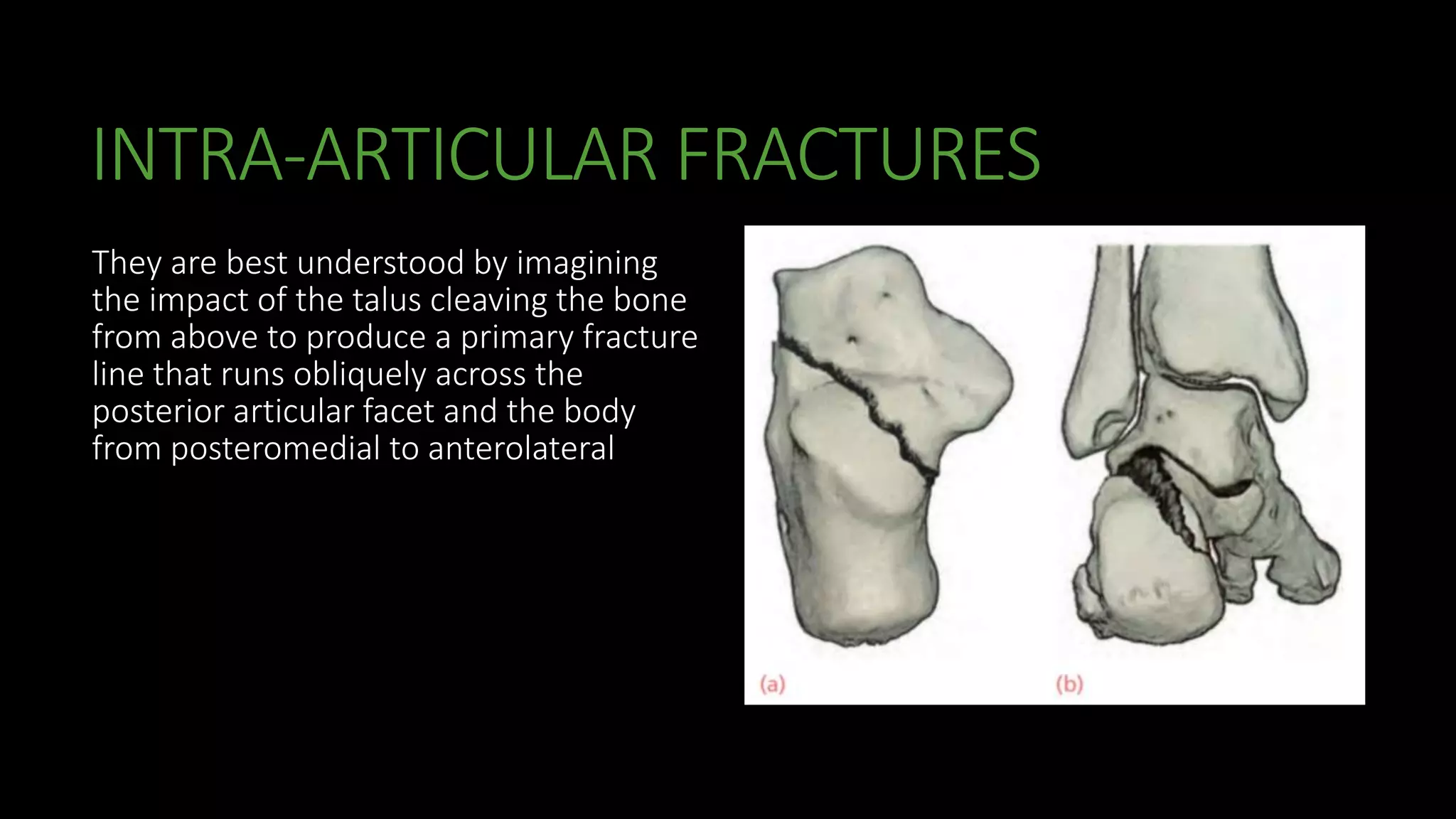 INTRA-ARTICULAR FRACTURES

They are best understood by imagining the impact of the talus cleaving the bone from above to produce a primary fracture line that runs obliquely across the posterior articular facet and the body from posteromedial to anterolateral

(a)

(b)